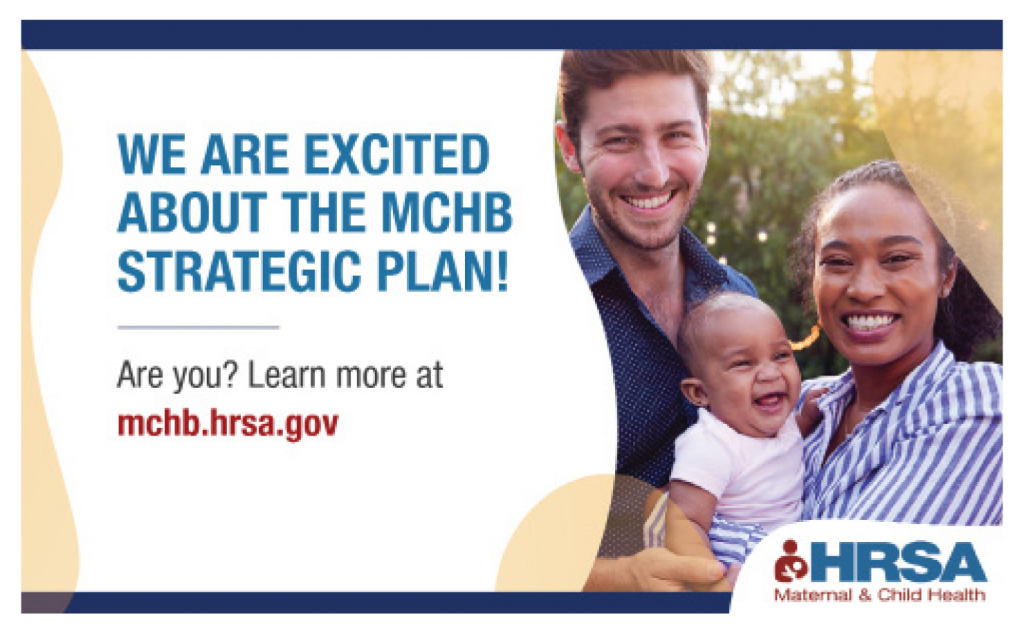 WE ARE EXCITED ABOUT THE MCHB STRATEGIC PLAN!

Are you? Learn more at
mchb.hrsa.gov

HRSA
Maternal & Child Health